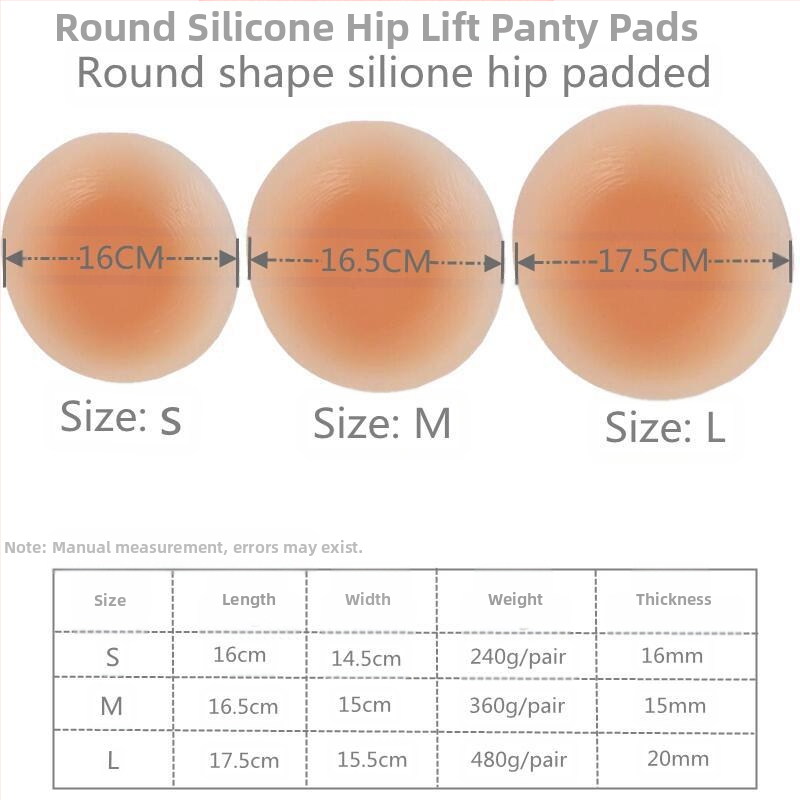 Round Silicone Hip Lift Panty Pads
Round shape silione hip padded

16CM
16.5CM
17.5CM

Size: S
Size: M
Size: L

Note: Manual measurement, errors may exist.

| Size | Length | Width | Weight | Thickness |
|---|---|---|---|---|
| S | 16cm | 14.5cm | 240g/pair | 16mm |
| M | 16.5cm | 15cm | 360g/pair | 15mm |
| L | 17.5cm | 15.5cm | 480g/pair | 20mm |